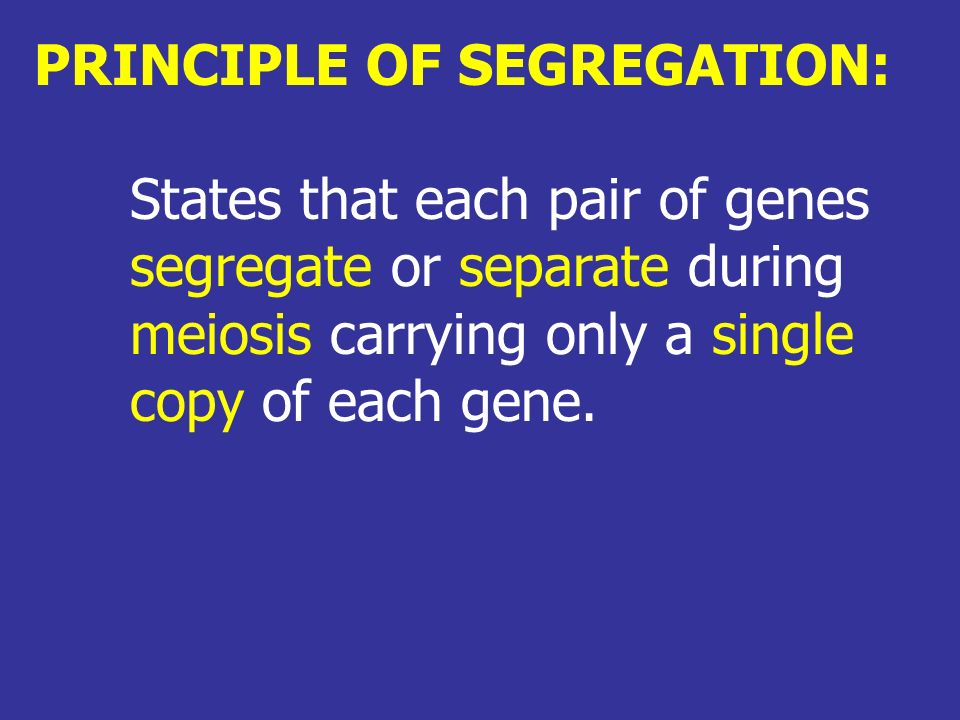 PRINCIPLE OF SEGREGATION:

States that each pair of genes segregate or separate during meiosis carrying only a single copy of each gene.